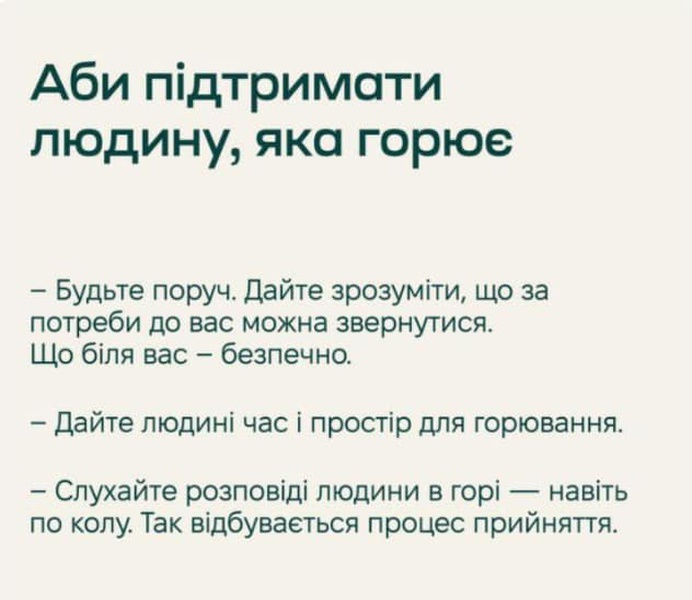 Аби підтримати людину, яка горює

– Будьте поруч. Дайте зрозуміти, що за потреби до вас можна звернутися. Що біля вас – безпечно.

– Дайте людині час і простір для горювання.

– Слухайте розповіді людини в горі — навіть по колу. Так відбувається процес прийняття.